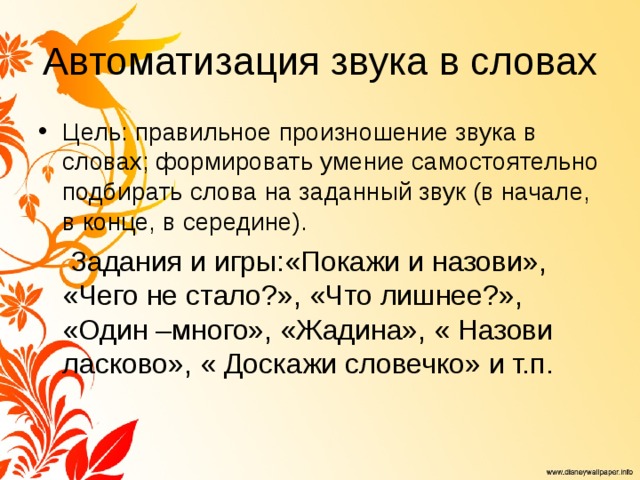 Автоматизация звука в словах

• Цель: правильное произношение звука в словах; формировать умение самостоятельно подбирать слова на заданный звук (в начале, в конце, в середине).

Задания и игры:«Покажи и назови», «Чего не стало?», «Что лишнее?», «Один –много», «Жадина», « Назови ласково», « Доскажи словечко» и т.п.

www.disneywallpaper.info